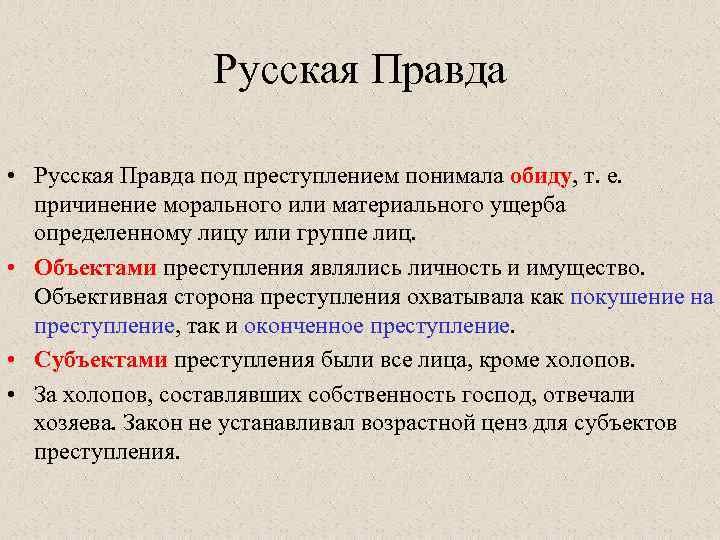 Русская Правда

• Русская Правда под преступлением понимала обиду, т. е. причинение морального или материального ущерба определенному лицу или группе лиц.

• Объектами преступления являлись личность и имущество. Объективная сторона преступления охватывала как покушение на преступление, так и оконченное преступление.

• Субъектами преступления были все лица, кроме холопов.

• За холопов, составлявших собственность господ, отвечали хозяева. Закон не устанавливал возрастной ценз для субъектов преступления.